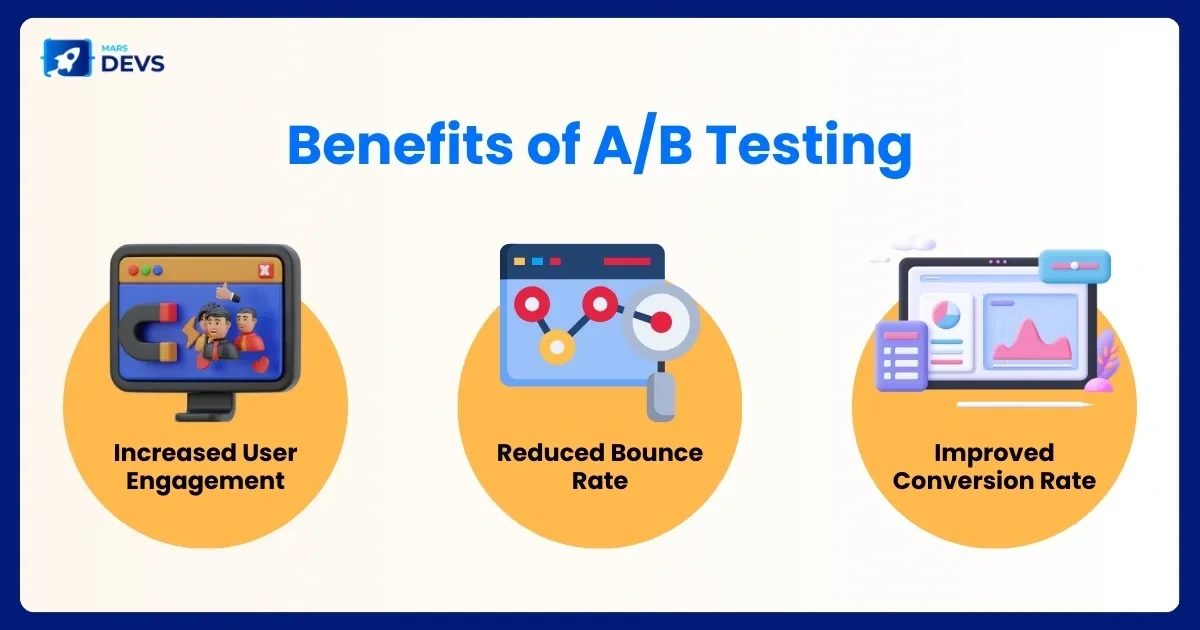 MARS DEVS

Benefits of A/B Testing

Increased User Engagement

Reduced Bounce Rate

Improved Conversion Rate